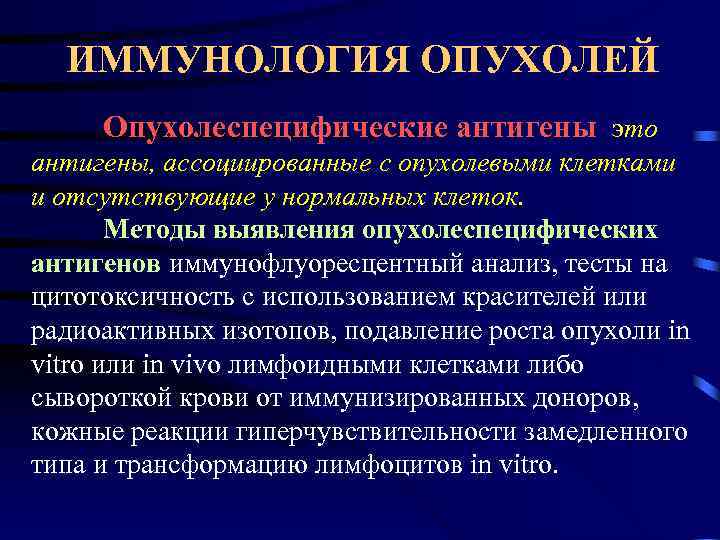 ИММУНОЛОГИЯ ОПУХОЛЕЙ

Опухолеспецифические антигены это антигены, ассоциированные с опухолевыми клетками и отсутствующие у нормальных клеток.

Методы выявления опухолеспецифических антигенов иммунофлуоресцентный анализ, тесты на цитотоксичность с использованием красителей или радиоактивных изотопов, подавление роста опухоли in vitro или in vivo лимфоидными клетками либо сывороткой крови от иммунизированных доноров, кожные реакции гиперчувствительности замедленного типа и трансформацию лимфоцитов in vitro.